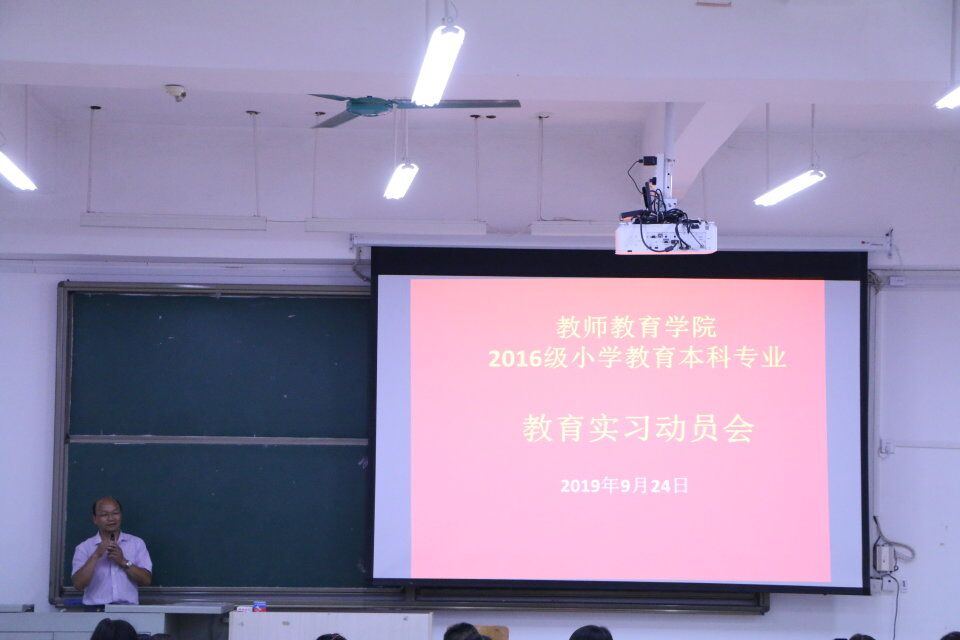 教师教育学院
2016级小学教育本科专业

教育实习动员会

2019年9月24日